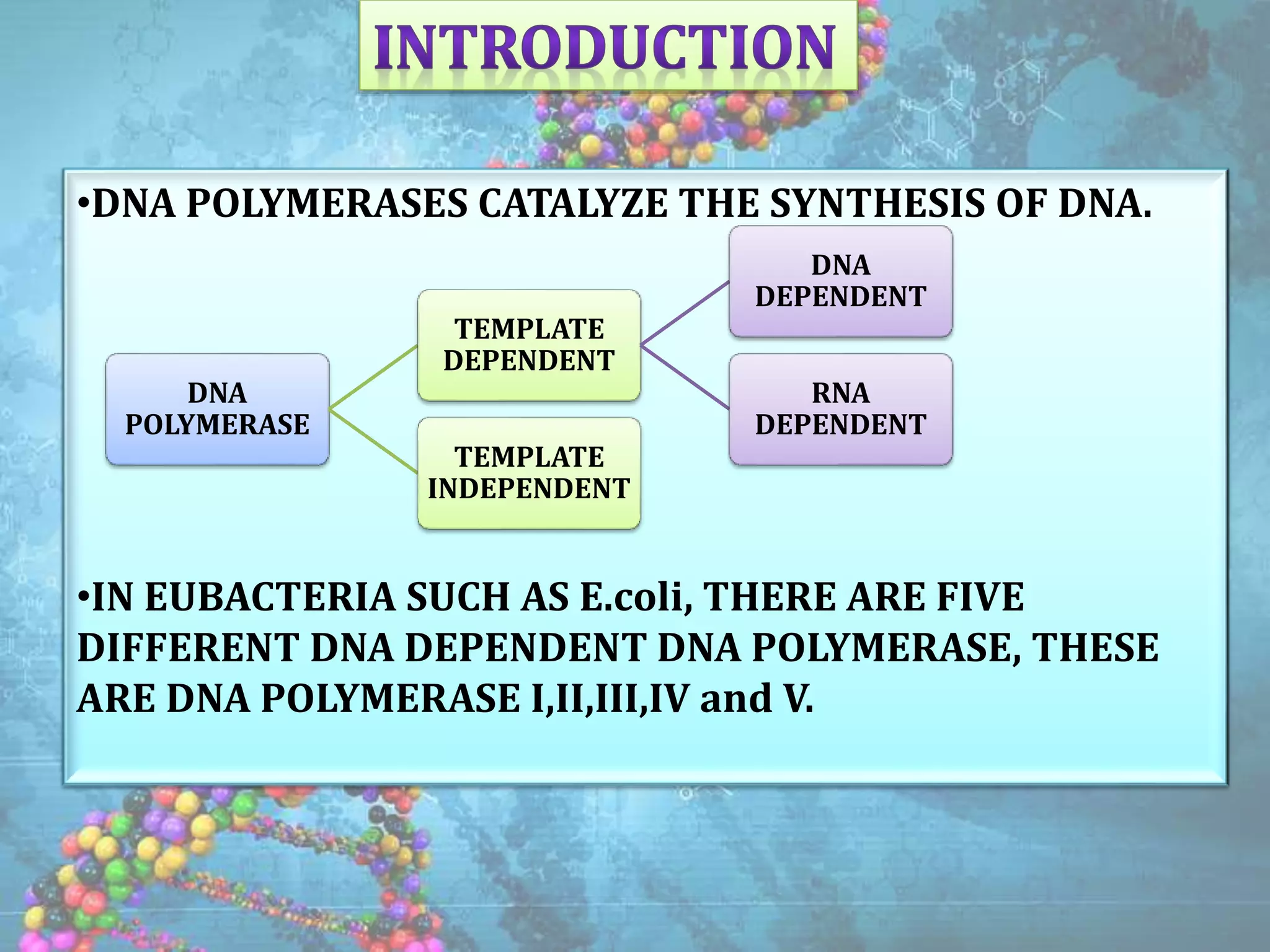 INTRODUCTION

•DNA POLYMERASES CATALYZE THE SYNTHESIS OF DNA.

DNA POLYMERASE

TEMPLATE DEPENDENT

TEMPLATE INDEPENDENT

DNA DEPENDENT

RNA DEPENDENT

•IN EUBACTERIA SUCH AS E.coli, THERE ARE FIVE DIFFERENT DNA DEPENDENT DNA POLYMERASE, THESE ARE DNA POLYMERASE I,II,III,IV and V.